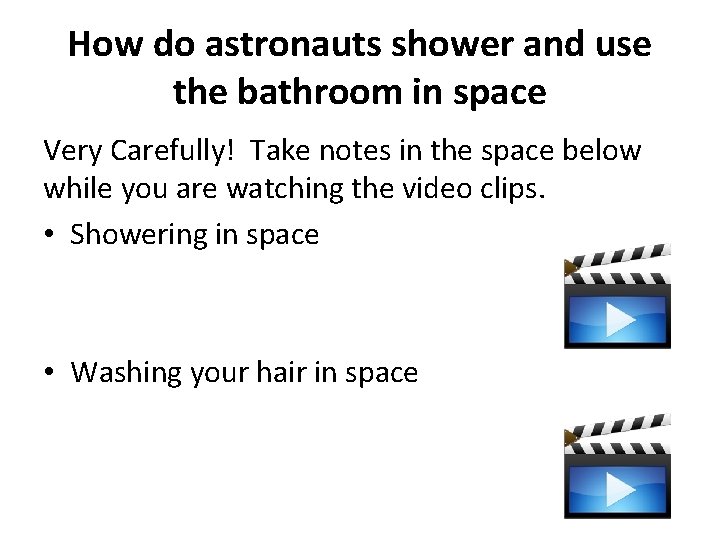 How do astronauts shower and use the bathroom in space

Very Carefully! Take notes in the space below while you are watching the video clips.

• Showering in space

• Washing your hair in space